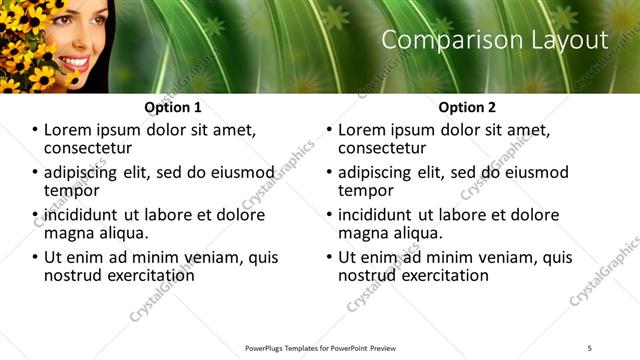 Comparison Layout

Option 1

• Lorem ipsum dolor sit amet, consectetur
• adipiscing elit, sed do eiusmod tempor
• incididunt ut labore et dolore magna aliqua.
• Ut enim ad minim veniam, quis nostrud exercitation

Option 2

• Lorem ipsum dolor sit amet, consectetur
• adipiscing elit, sed do eiusmod tempor
• incididunt ut labore et dolore magna aliqua.
• Ut enim ad minim veniam, quis nostrud exercitation

CrystalGraphics

PowerPlugs Templates for PowerPoint Preview

5